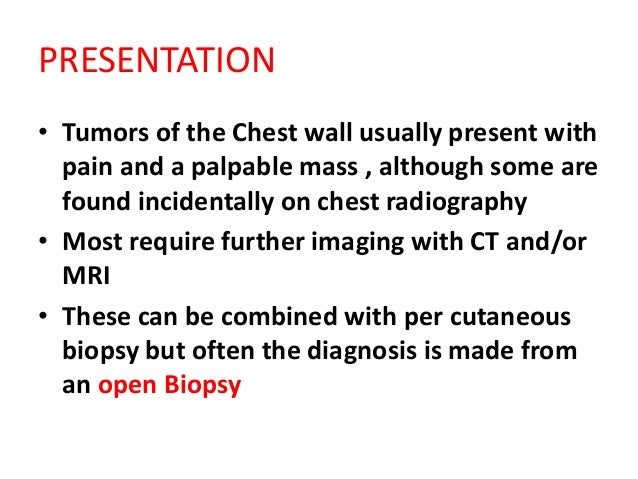 PRESENTATION

• Tumors of the Chest wall usually present with pain and a palpable mass , although some are found incidentally on chest radiography
• Most require further imaging with CT and/or MRI
• These can be combined with per cutaneous biopsy but often the diagnosis is made from an open Biopsy